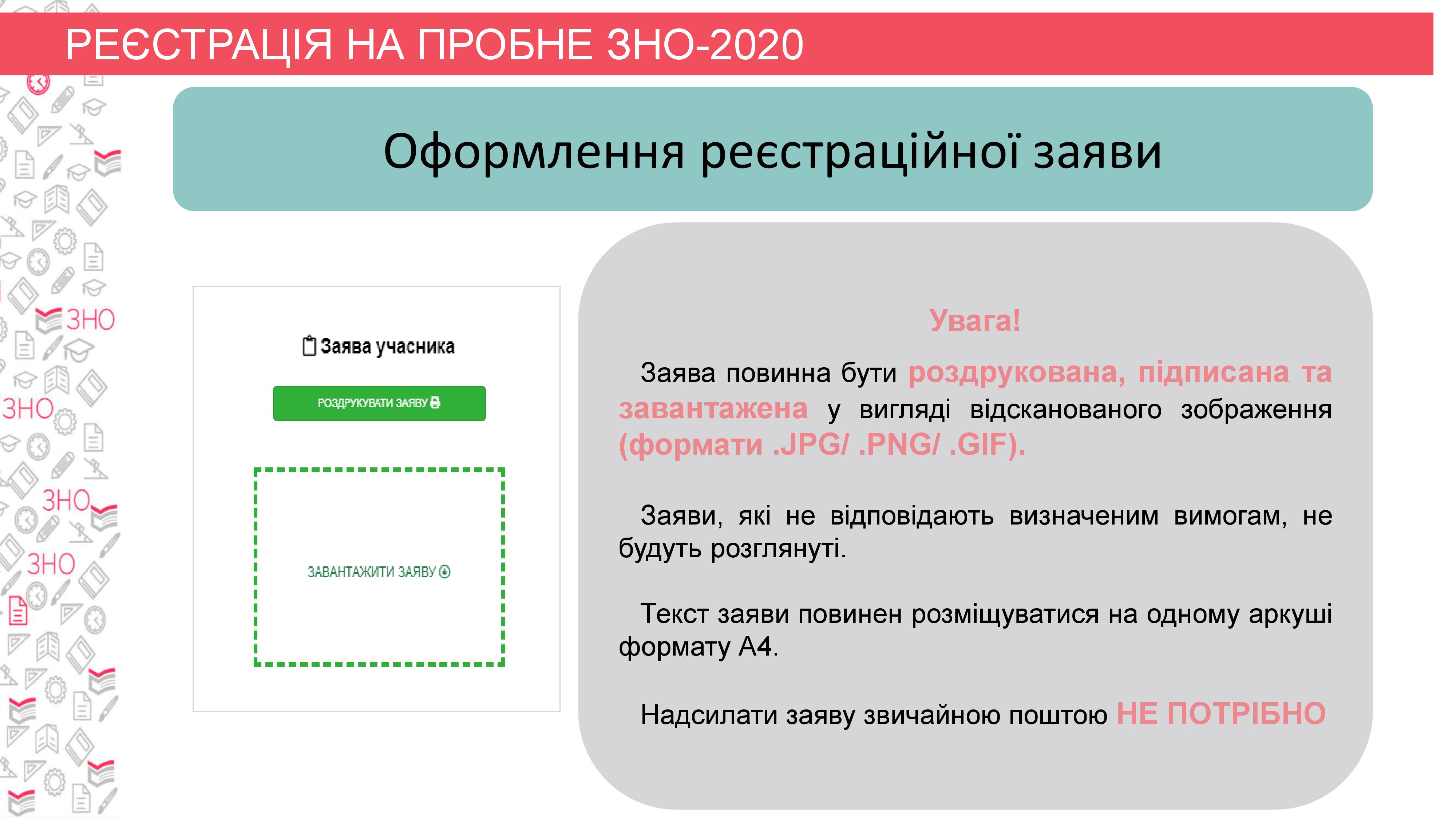 РЕЄСТРАЦІЯ НА ПРОБНЕ ЗНО-2020

Оформлення реєстраційної заяви

ЗНО
ЗНО
ЗНО
ЗНО

Заява учасника

РОЗДРУКУВАТИ ЗАЯВУ

ЗАВАНТАЖИТИ ЗАЯВУ

Увага!

Заява повинна бути роздрукована, підписана та завантажена у вигляді відсканованого зображення (формати .JPG/ .PNG/ .GIF).

Заяви, які не відповідають визначеним вимогам, не будуть розглянуті.

Текст заяви повинен розміщуватися на одному аркуші формату А4.

Надсилати заяву звичайною поштою НЕ ПОТРІБНО